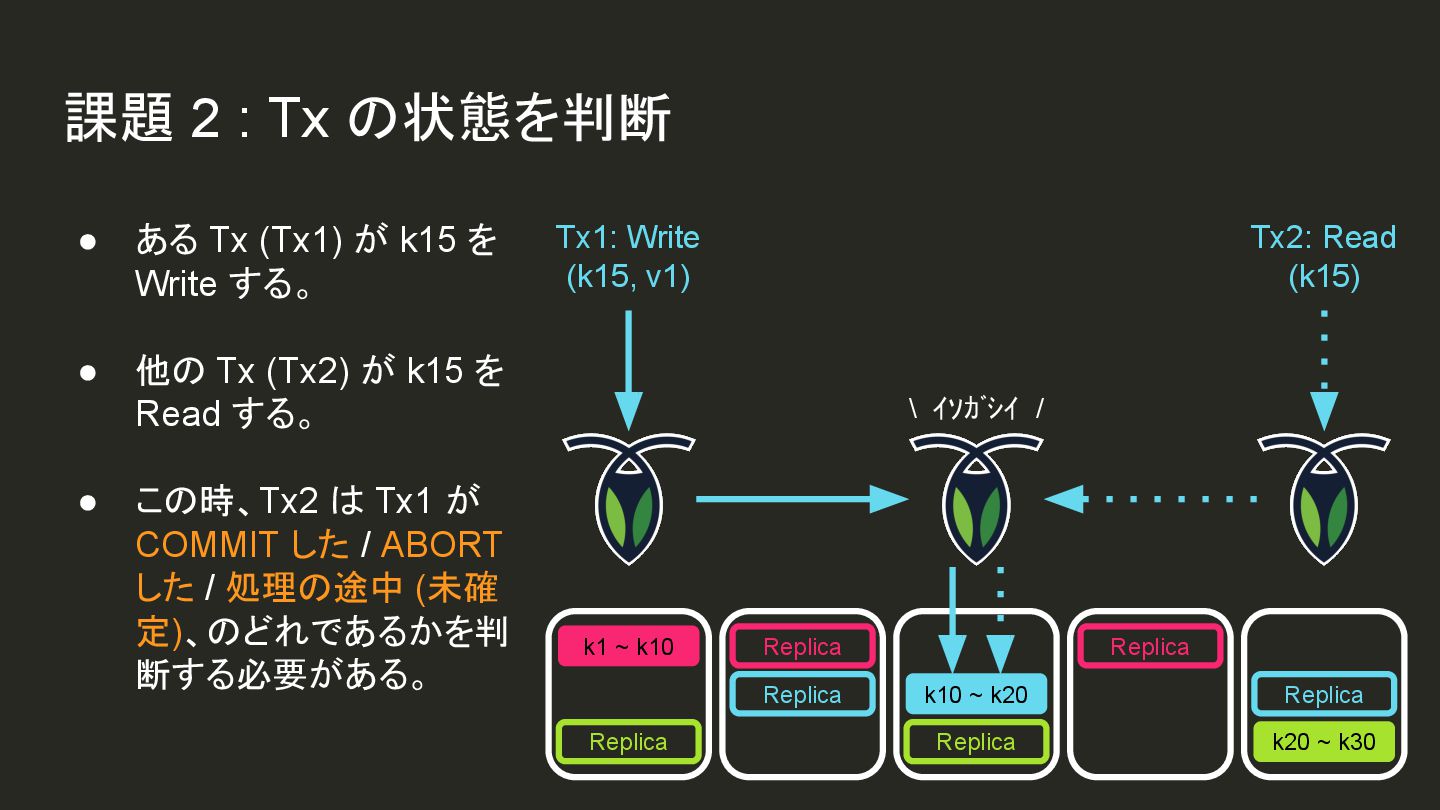 課題 2 : Tx の状態を判断

● ある Tx (Tx1) が k15 を Write する。

● 他の Tx (Tx2) が k15 を Read する。

● この時、Tx2 は Tx1 が COMMIT した / ABORT した / 処理の途中 (未確定)、のどれであるかを判断する必要がある。

Tx1: Write (k15, v1)

Tx2: Read (k15)

\ イソガシイ /

k1 ~ k10

Replica

Replica

Replica

k10 ~ k20

Replica

Replica

Replica

k20 ~ k30